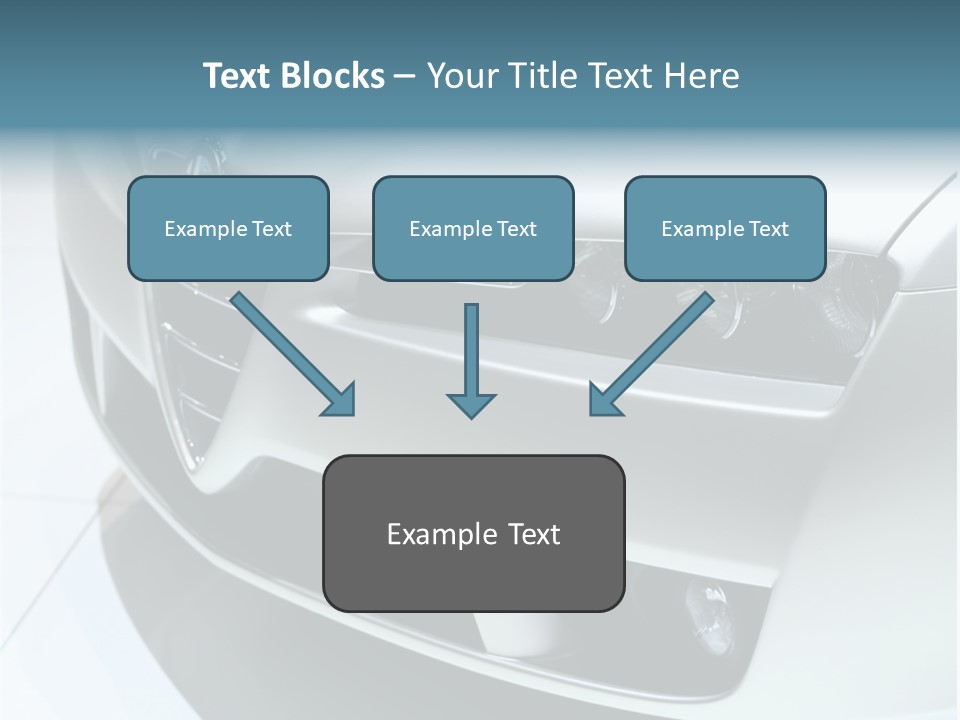 Text Blocks – Your Title Text Here

Example Text

Example Text

Example Text

Example Text